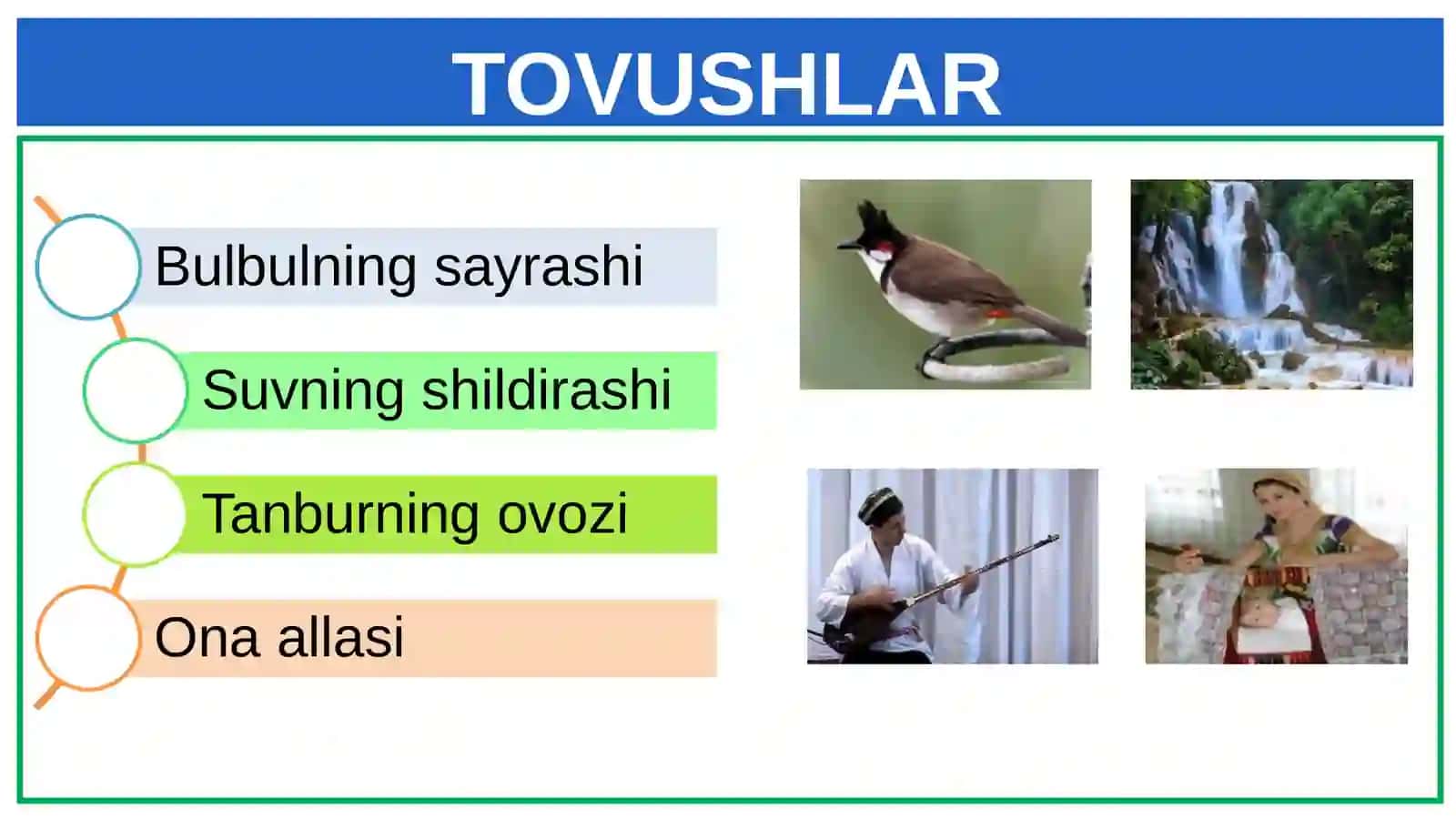 TOVUSHLAR

Bulbulning sayrashi

Suvning shildirashi

Tanburning ovozi

Ona allasi